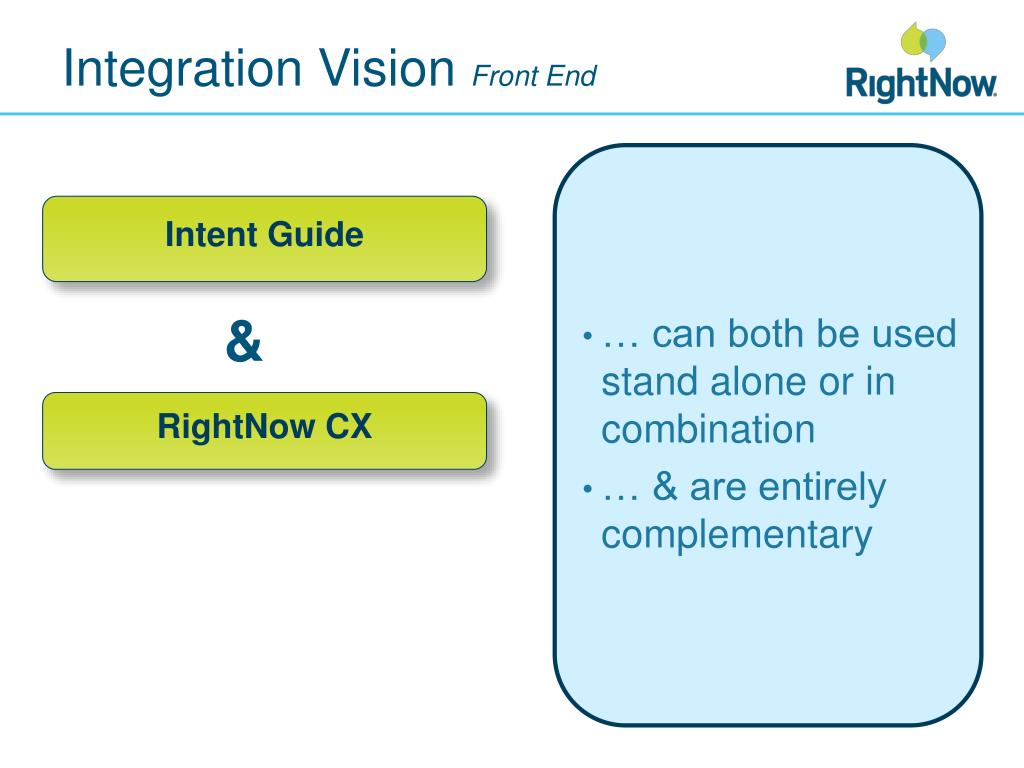 Integration Vision Front End

RightNow.

Intent Guide

&

RightNow CX

• … can both be used stand alone or in combination

• … & are entirely complementary